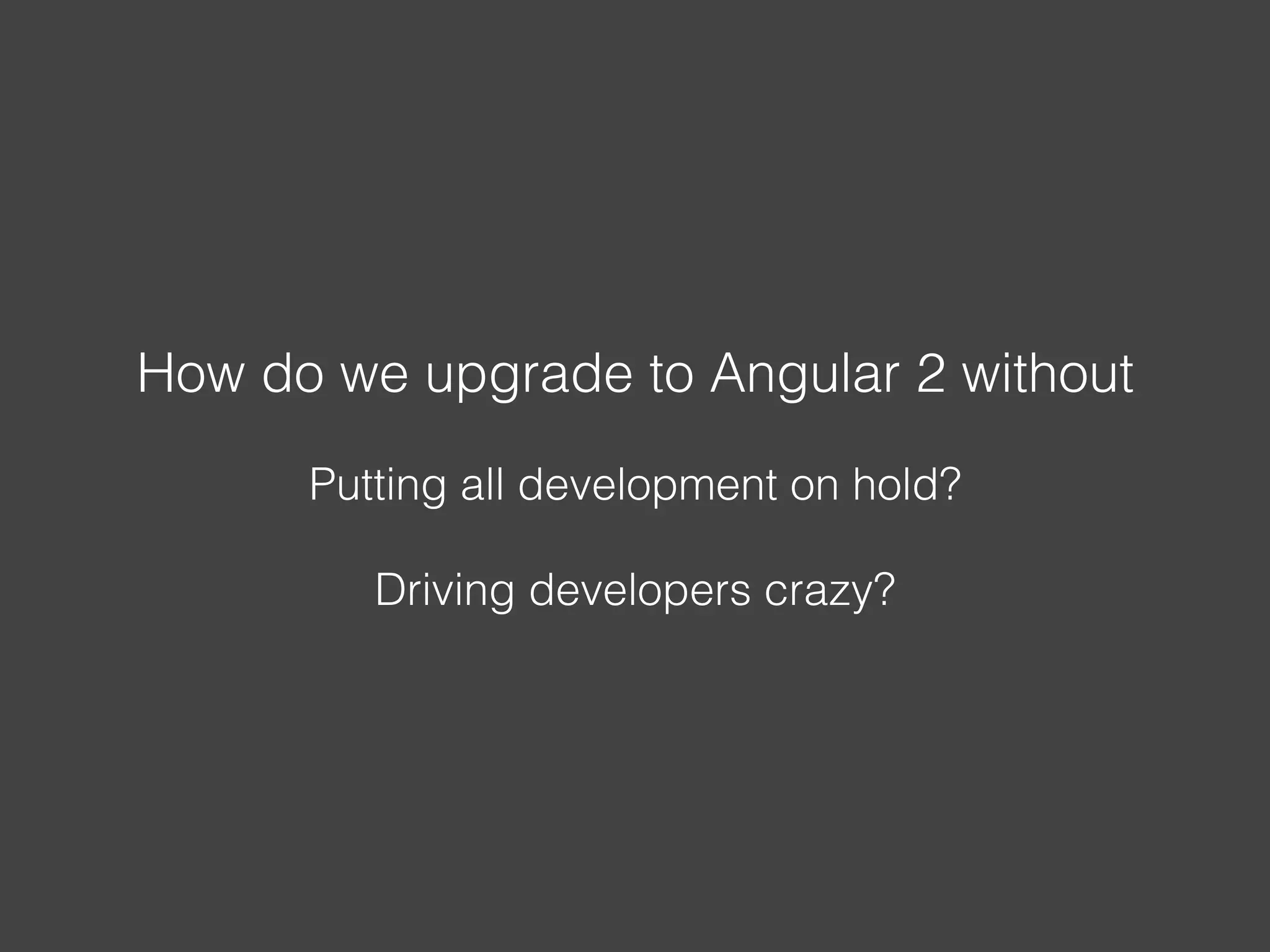 How do we upgrade to Angular 2 without

Putting all development on hold?

Driving developers crazy?